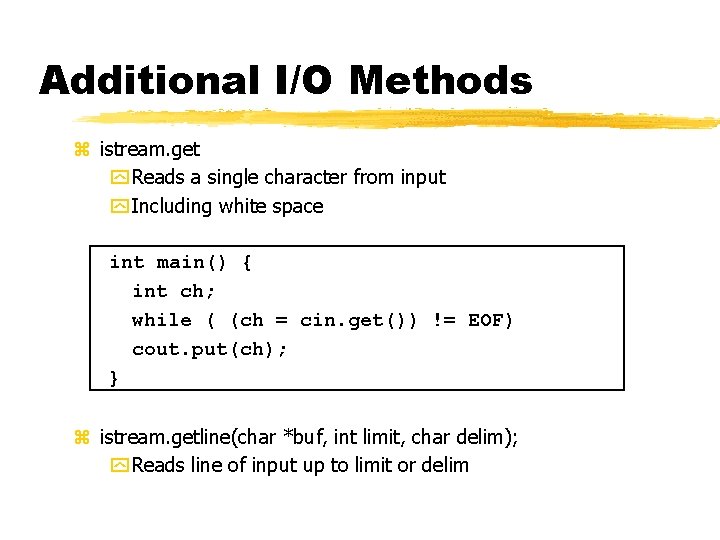 Additional I/O Methods

istream.get
Reads a single character from input
Including white space

int main() {
  int ch;
  while ( (ch = cin.get()) != EOF)
  cout.put(ch);
}

istream.getline(char *buf, int limit, char delim);
Reads line of input up to limit or delim